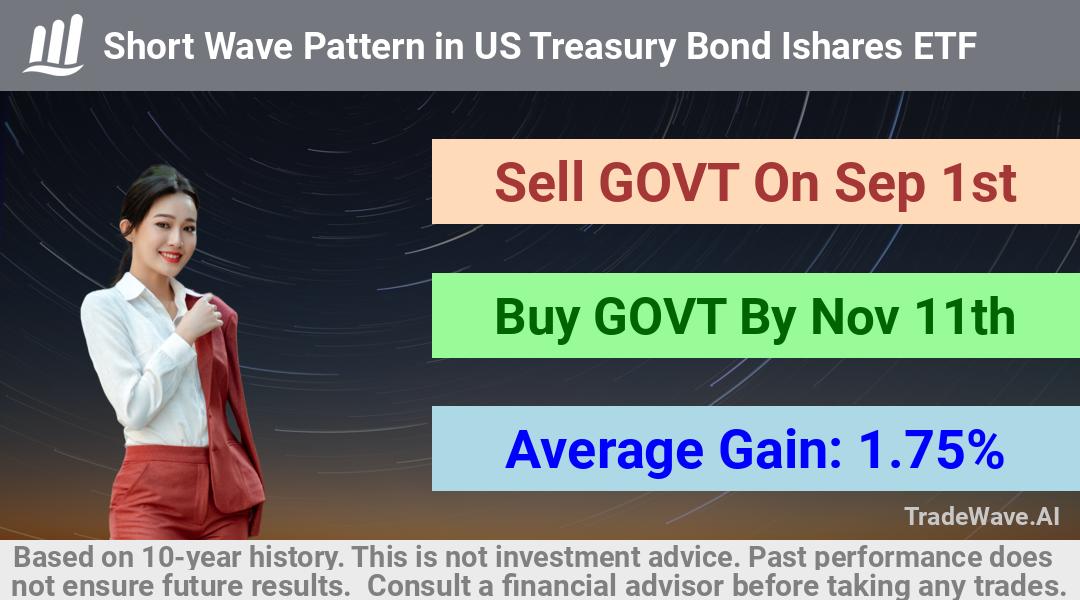 Short Wave Pattern in US Treasury Bond Ishares ETF

Sell GOVT On Sep 1st

Buy GOVT By Nov 11th

Average Gain: 1.75%

TradeWave.AI

Based on 10-year history. This is not investment advice. Past performance does not ensure future results. Consult a financial advisor before taking any trades.